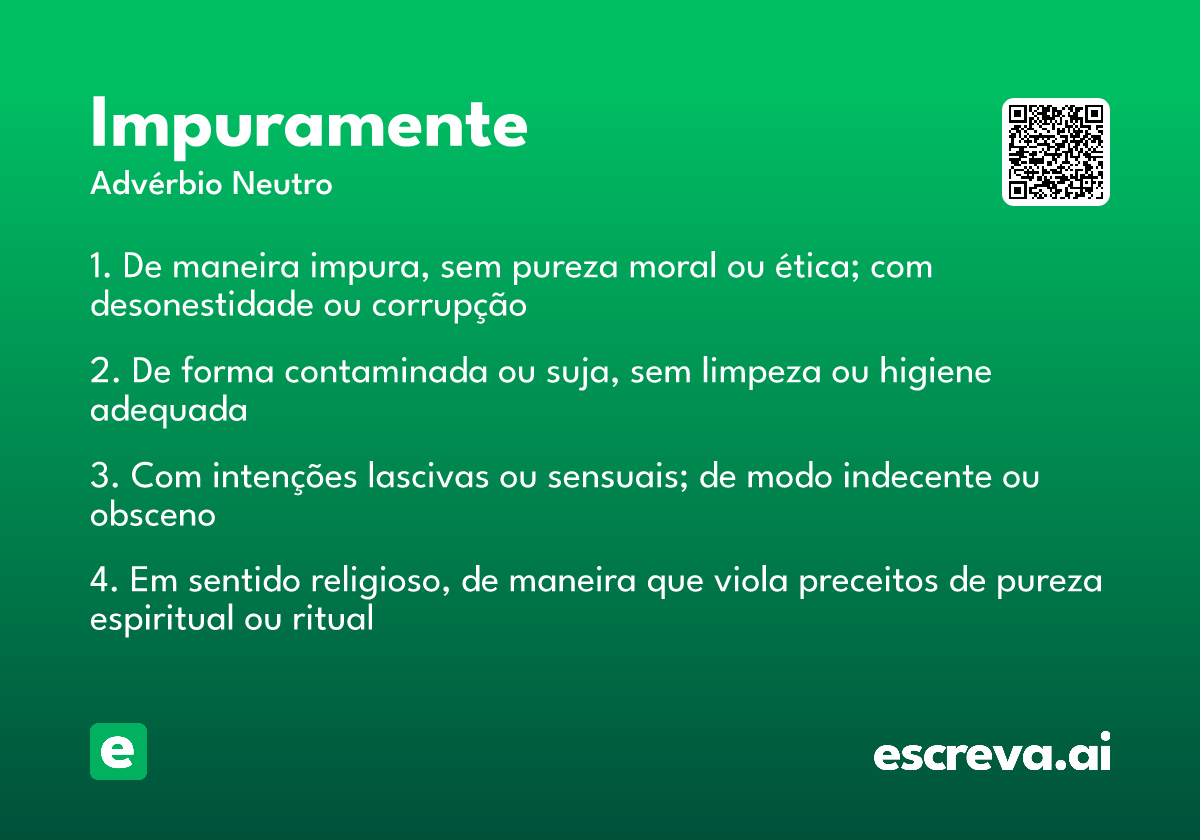 Impuramente

Advérbio Neutro

1. De maneira impura, sem pureza moral ou ética; com desonestidade ou corrupção

2. De forma contaminada ou suja, sem limpeza ou higiene adequada

3. Com intenções lascivas ou sensuais; de modo indecente ou obsceno

4. Em sentido religioso, de maneira que viola preceitos de pureza espiritual ou ritual

e

escreva.ai